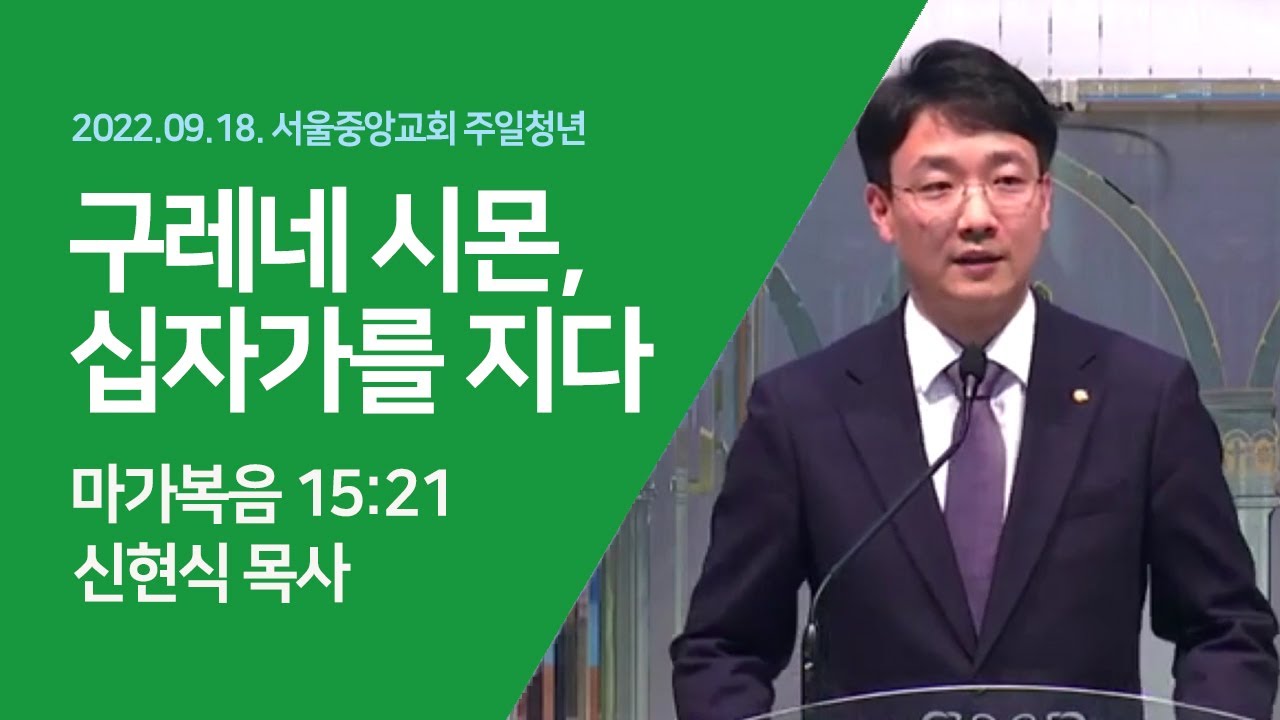 2022.09.18. 서울중앙교회 주일청년

구레네 시몬, 십자가를 지다

마가복음 15:21
신현식 목사